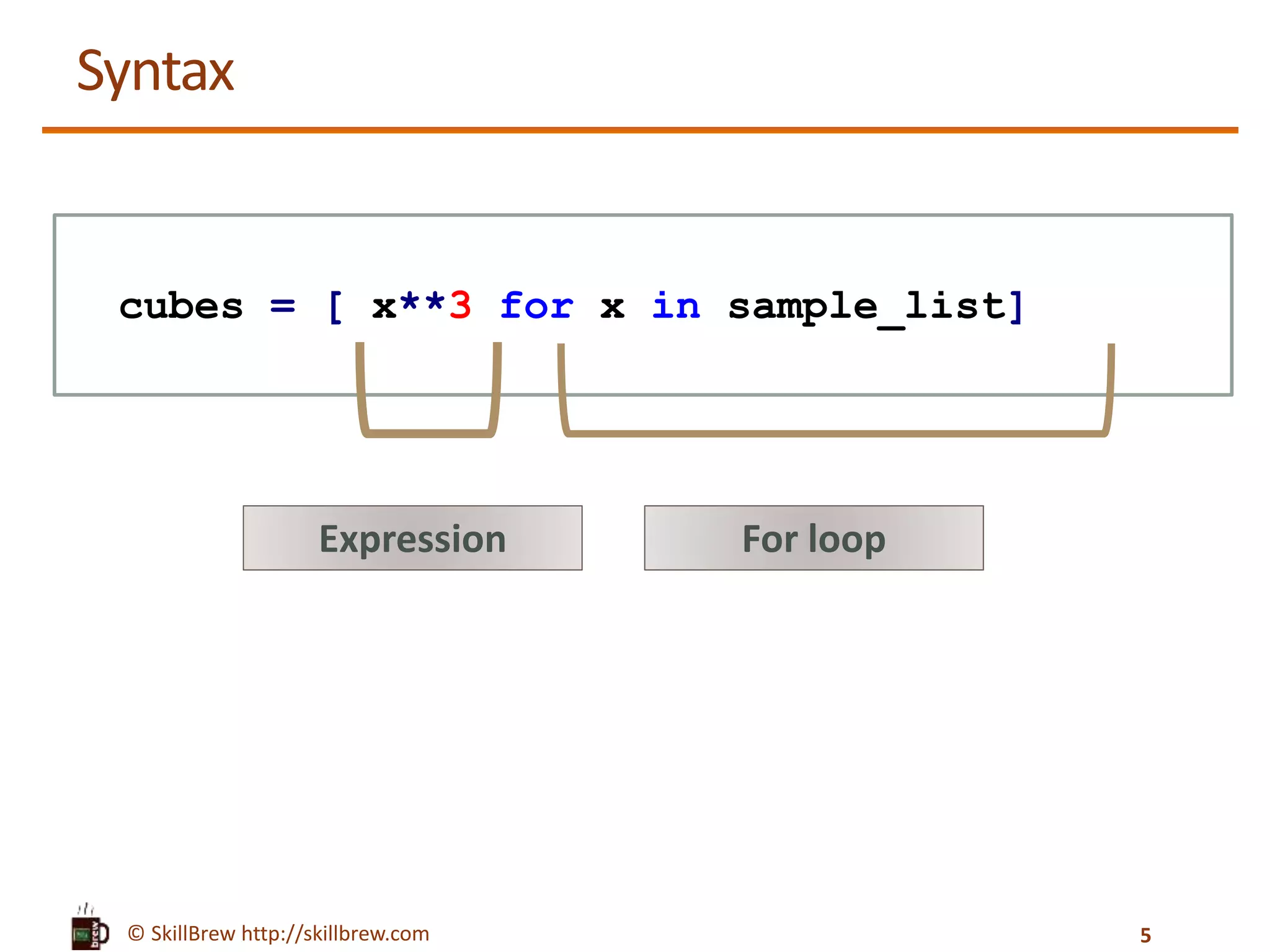 Syntax

cubes = [ x**3 for x in sample_list]

Expression

For loop

brew

© SkillBrew http://skillbrew.com

5